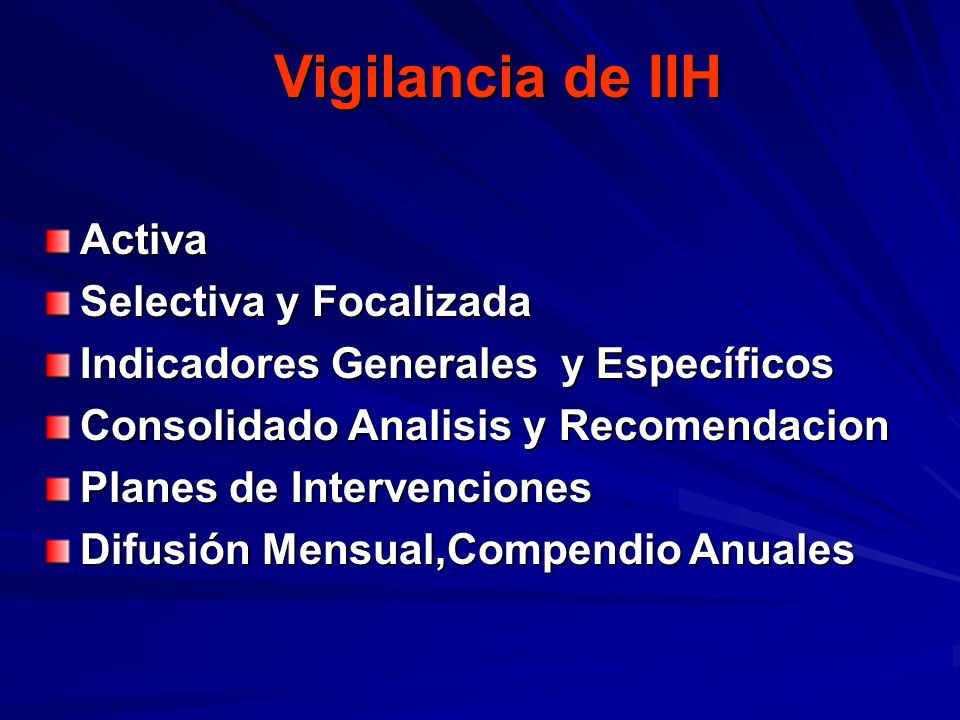 Vigilancia de IIH

Activa
Selectiva y Focalizada
Indicadores Generales y Específicos
Consolidado Analisis y Recomendacion
Planes de Intervenciones
Difusión Mensual,Compendio Anuales